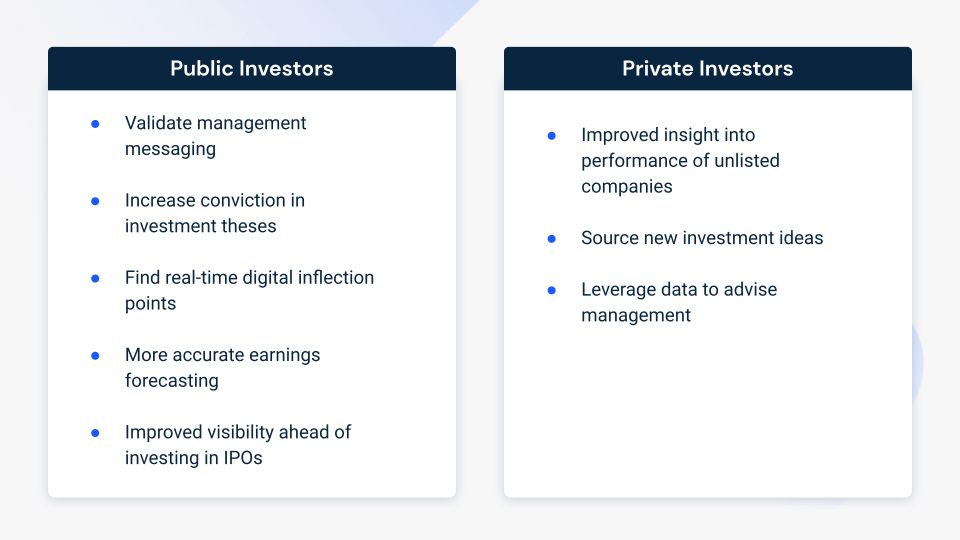 Public Investors

- Validate management messaging
- Increase conviction in investment theses
- Find real-time digital inflection points
- More accurate earnings forecasting
- Improved visibility ahead of investing in IPOs

Private Investors

- Improved insight into performance of unlisted companies
- Source new investment ideas
- Leverage data to advise management